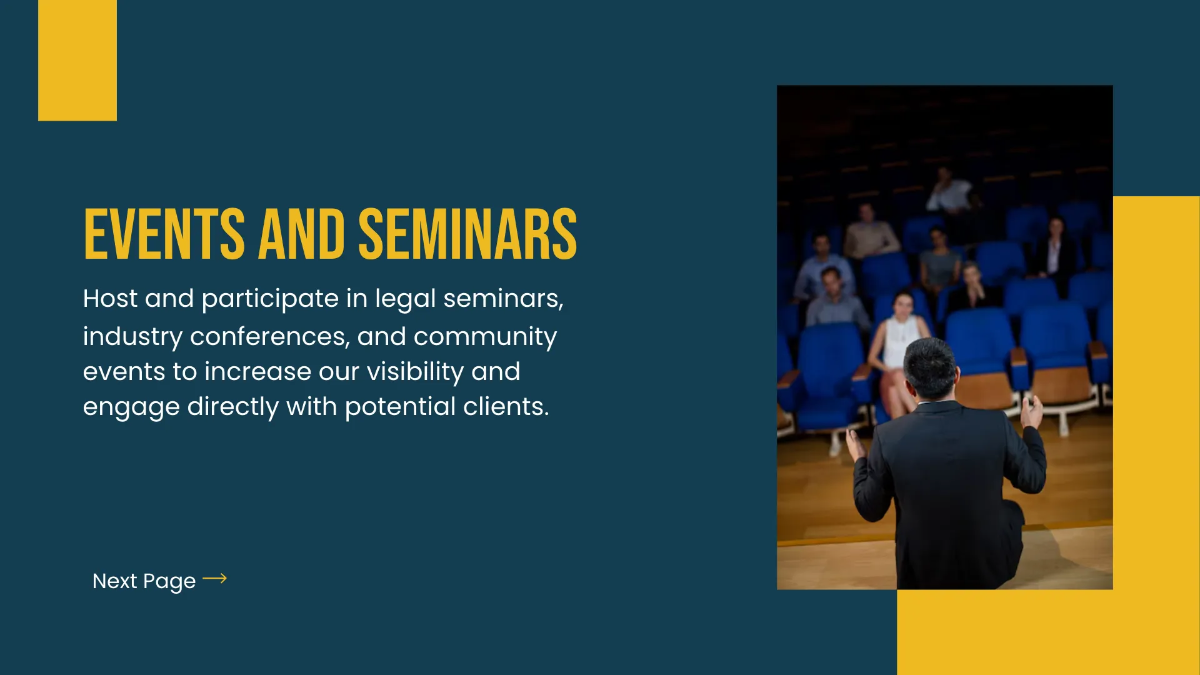 EVENTS AND SEMINARS

Host and participate in legal seminars, industry conferences, and community events to increase our visibility and engage directly with potential clients.

Next Page →